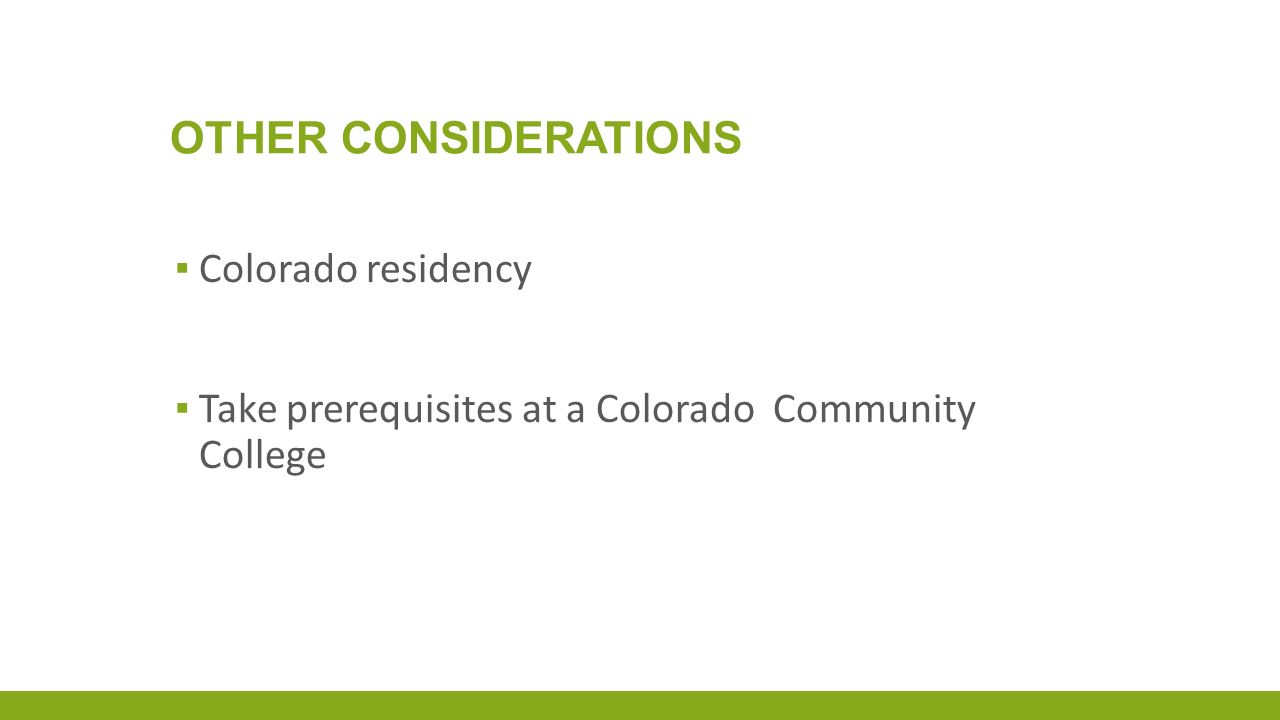 OTHER CONSIDERATIONS

▪ Colorado residency

▪ Take prerequisites at a Colorado  Community College